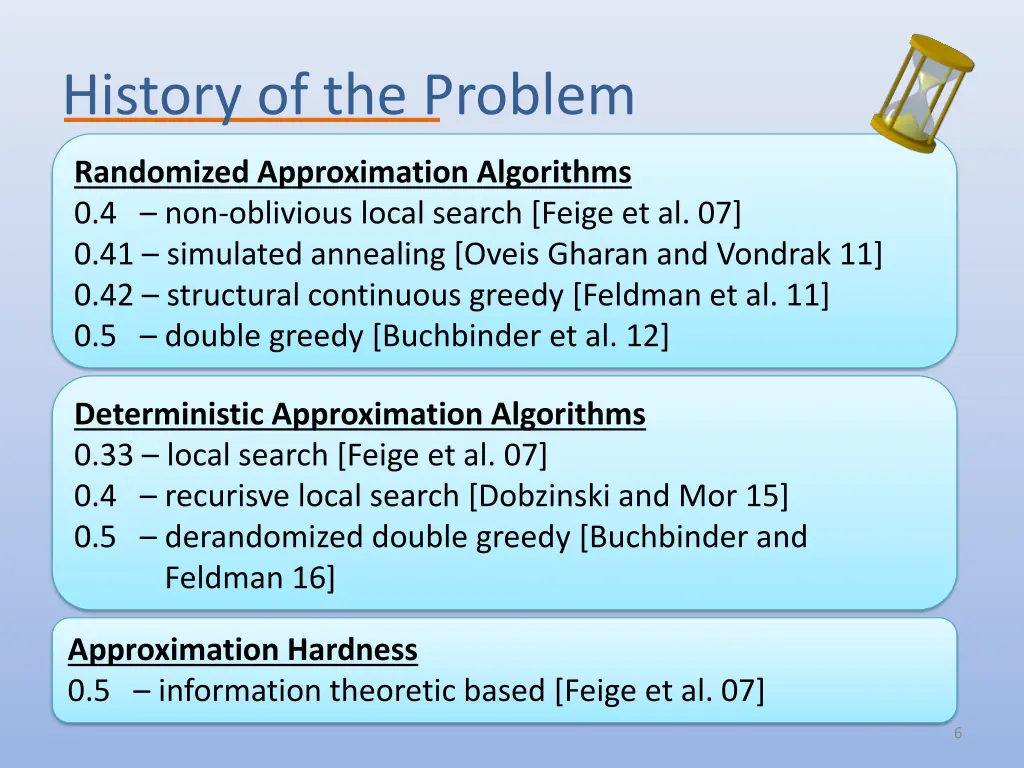 History of the Problem

Randomized Approximation Algorithms
0.4 – non-oblivious local search [Feige et al. 07]
0.41 – simulated annealing [Oveis Gharan and Vondrak 11]
0.42 – structural continuous greedy [Feldman et al. 11]
0.5 – double greedy [Buchbinder et al. 12]

Deterministic Approximation Algorithms
0.33 – local search [Feige et al. 07]
0.4 – recurisve local search [Dobzinski and Mor 15]
0.5 – derandomized double greedy [Buchbinder and Feldman 16]

Approximation Hardness
0.5 – information theoretic based [Feige et al. 07]

6